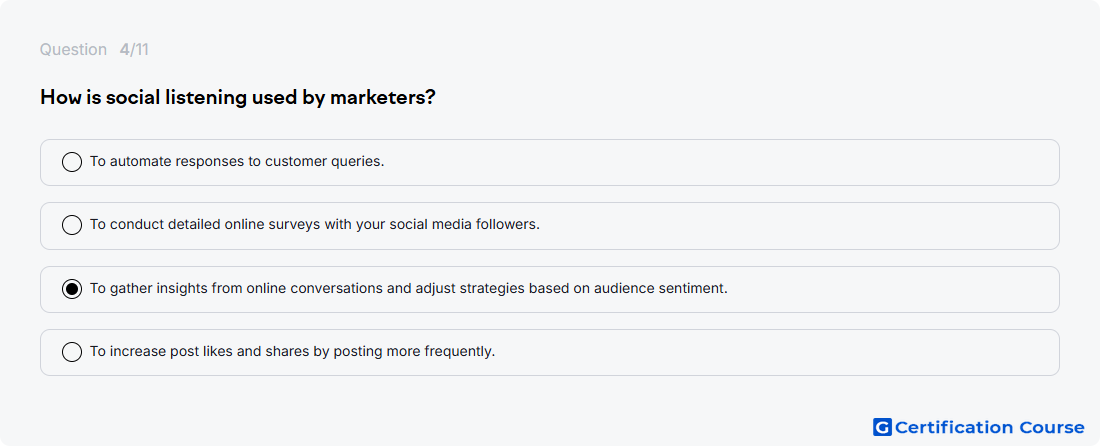 Question 4/11

How is social listening used by marketers?

To automate responses to customer queries.

To conduct detailed online surveys with your social media followers.

To gather insights from online conversations and adjust strategies based on audience sentiment.

To increase post likes and shares by posting more frequently.

G Certification Course